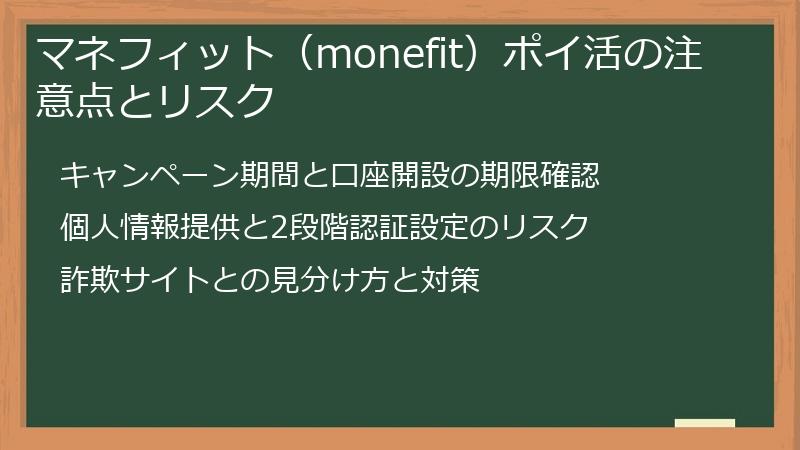 マネフィット（monefit）ポイ活の注意点とリスク

キャンペーン期間と口座開設の期限確認

個人情報提供と2段階認証設定のリスク

詐欺サイトとの見分け方と対策